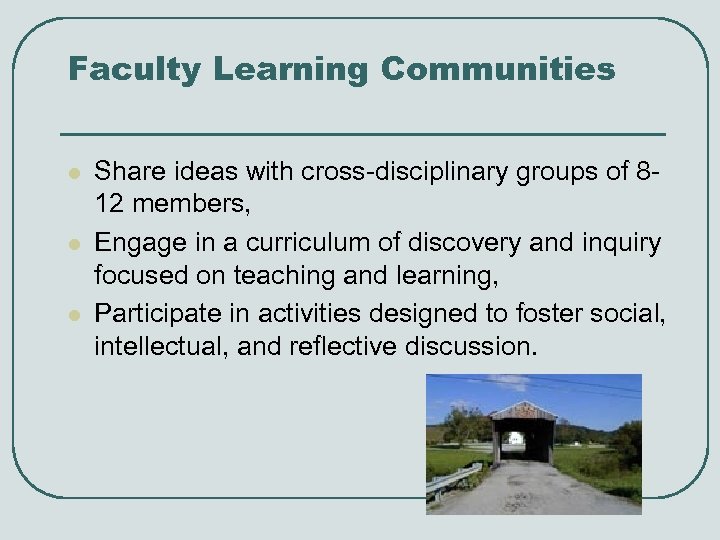 Faculty Learning Communities

- Share ideas with cross-disciplinary groups of 8-12 members,
- Engage in a curriculum of discovery and inquiry focused on teaching and learning,
- Participate in activities designed to foster social, intellectual, and reflective discussion.